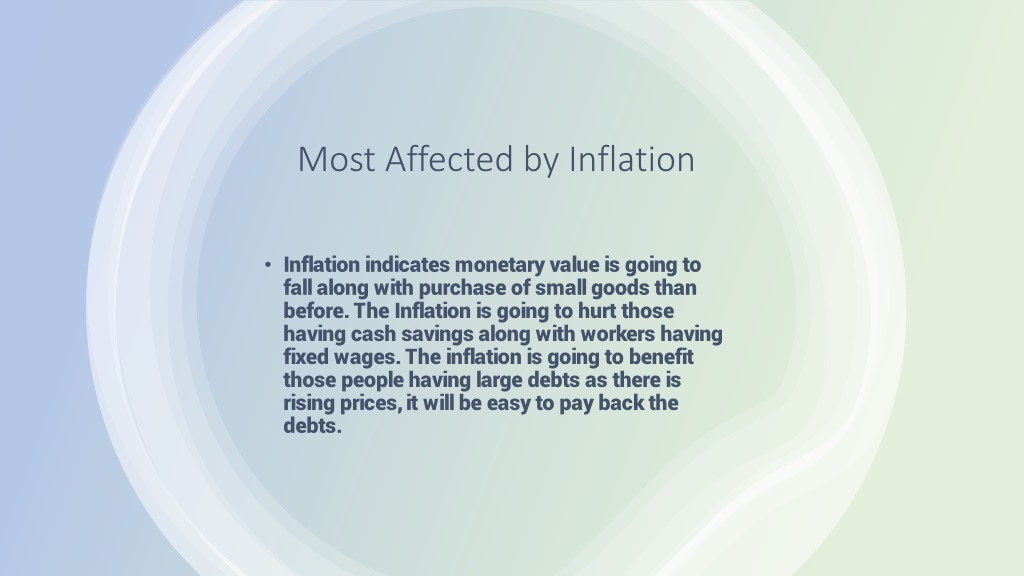 Most Affected by Inflation

• Inflation indicates monetary value is going to fall along with purchase of small goods than before. The Inflation is going to hurt those having cash savings along with workers having fixed wages. The inflation is going to benefit those people having large debts as there is rising prices, it will be easy to pay back the debts.